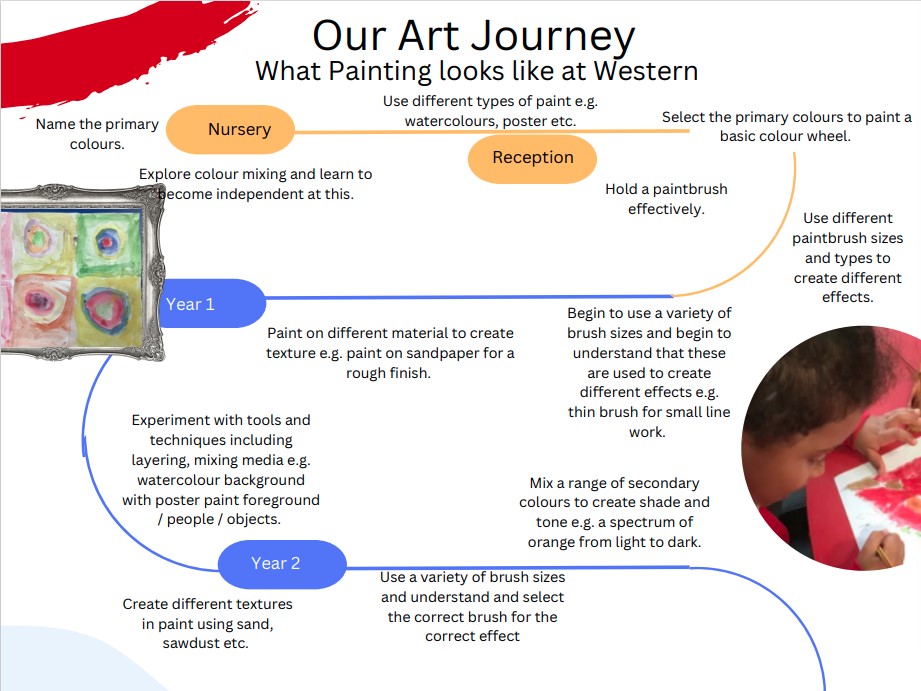 Our Art Journey
What Painting looks like at Western

Name the primary colours.

Nursery

Use different types of paint e.g. watercolours, poster etc.

Select the primary colours to paint a basic colour wheel.

Reception

Explore colour mixing and learn to become independent at this.

Hold a paintbrush effectively.

Use different paintbrush sizes and types to create different effects.

Year 1

Paint on different material to create texture e.g. paint on sandpaper for a rough finish.

Begin to use a variety of brush sizes and begin to understand that these are used to create different effects e.g. thin brush for small line work.

Experiment with tools and techniques including layering, mixing media e.g. watercolour background with poster paint foreground / people / objects.

Mix a range of secondary colours to create shade and tone e.g. a spectrum of orange from light to dark.

Year 2

Create different textures in paint using sand, sawdust etc.

Use a variety of brush sizes and understand and select the correct brush for the correct effect